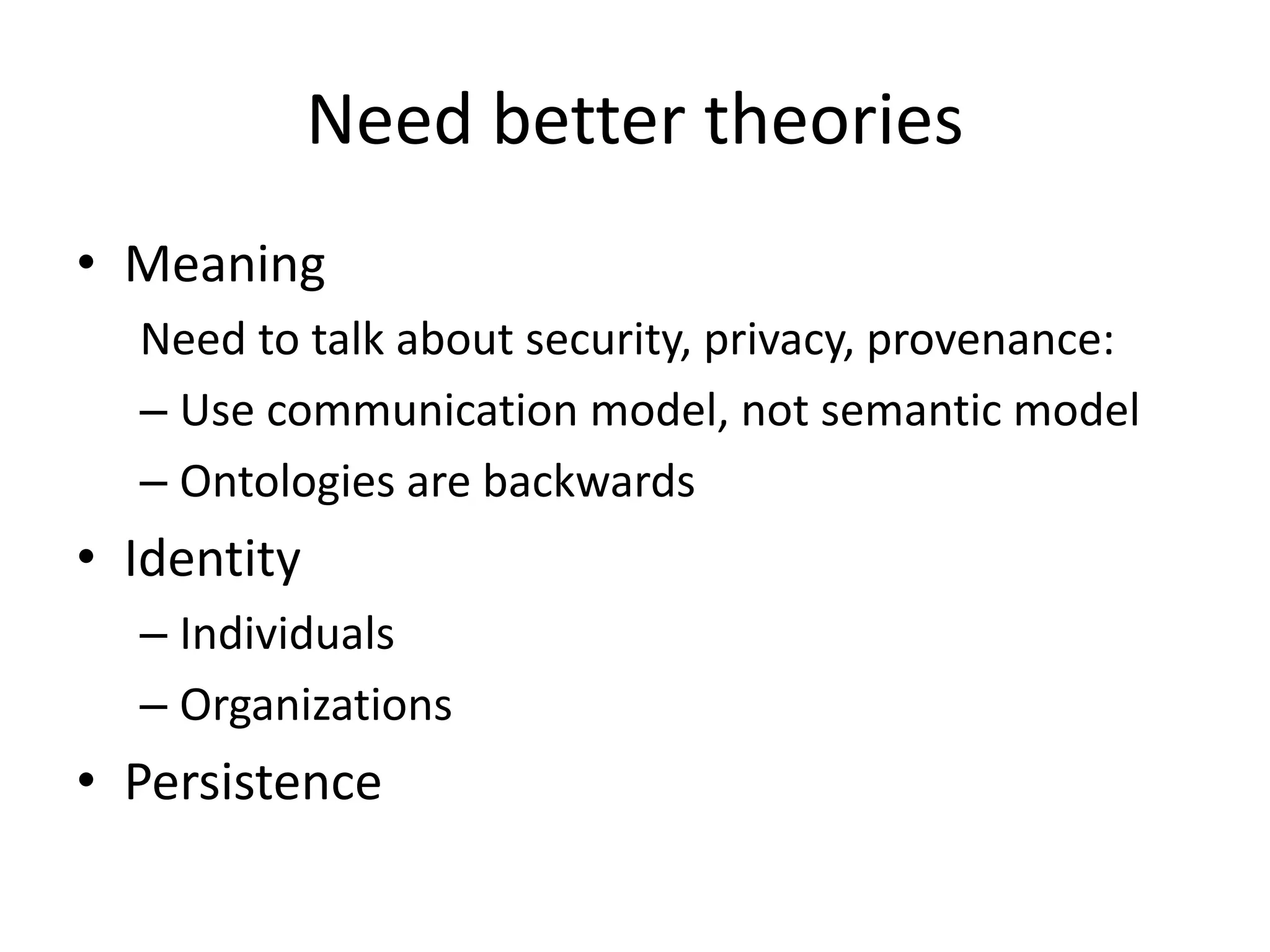 Need better theories

• Meaning

Need to talk about security, privacy, provenance:

– Use communication model, not semantic model

– Ontologies are backwards

• Identity

– Individuals

– Organizations

• Persistence